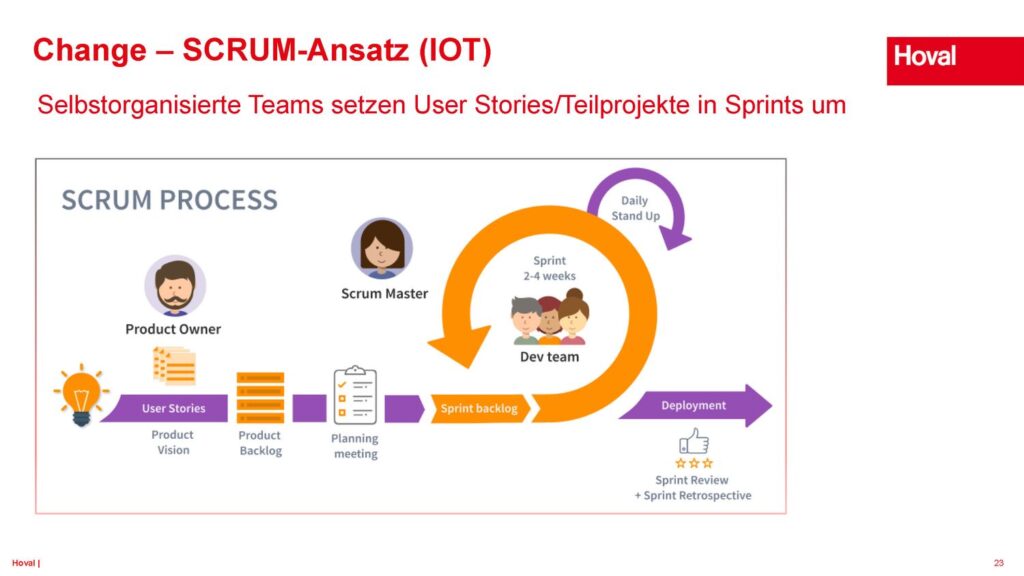 Change – SCRUM-Ansatz (IOT)

Hoval

Selbstorganisierte Teams setzen User Stories/Teilprojekte in Sprints um

SCRUM PROCESS

Daily Stand Up

Scrum Master

Sprint 2-4 weeks

Product Owner

Dev team

User Stories

Sprint backlog

Deployment

Product Vision

Product Backlog

Planning meeting

Sprint Review + Sprint Retrospective

Hoval |

23